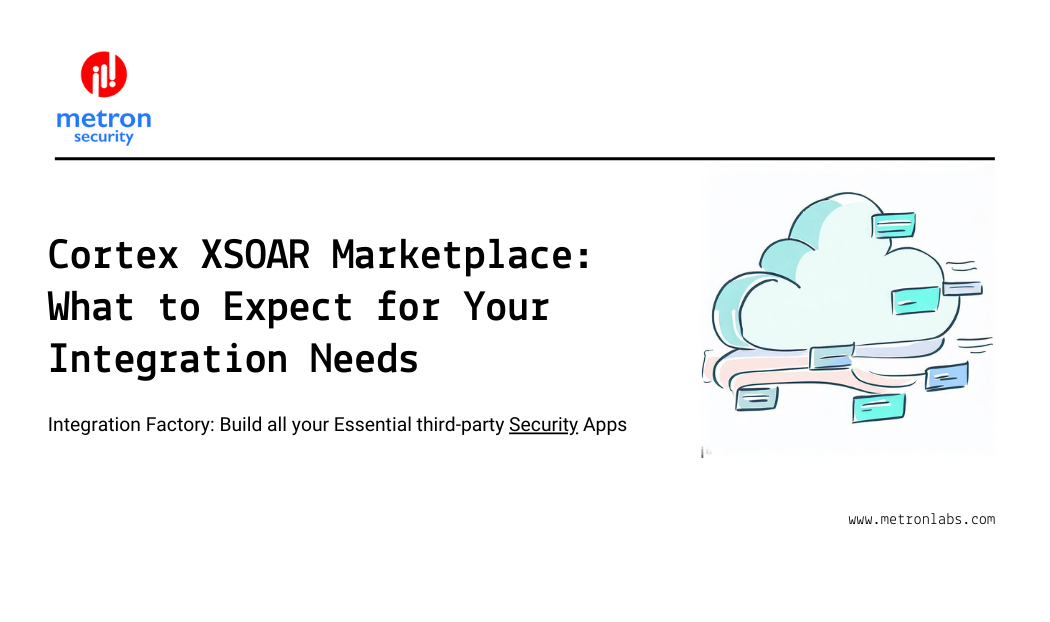 metron
security

Cortex XSOAR Marketplace: What to Expect for Your Integration Needs

Integration Factory: Build all your Essential third-party Security Apps

www.metronlabs.com